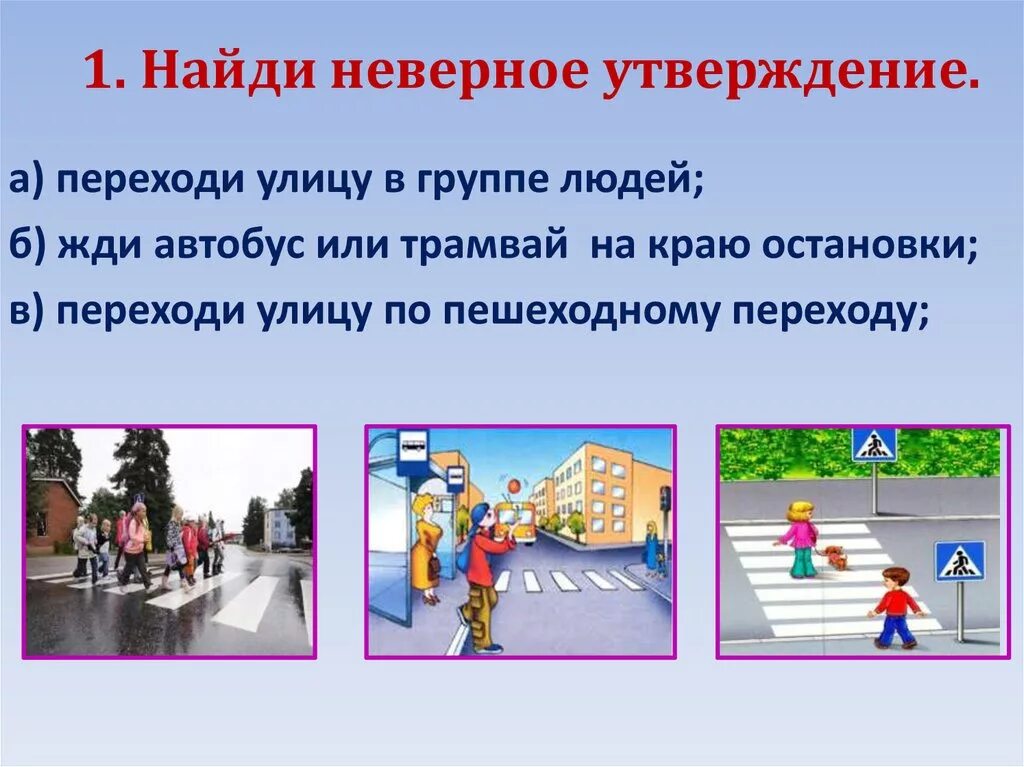 1. Найди неверное утверждение.

а) переходи улицу в группе людей;

б) жди автобус или трамвай на краю остановки;

в) переходи улицу по пешеходному переходу;